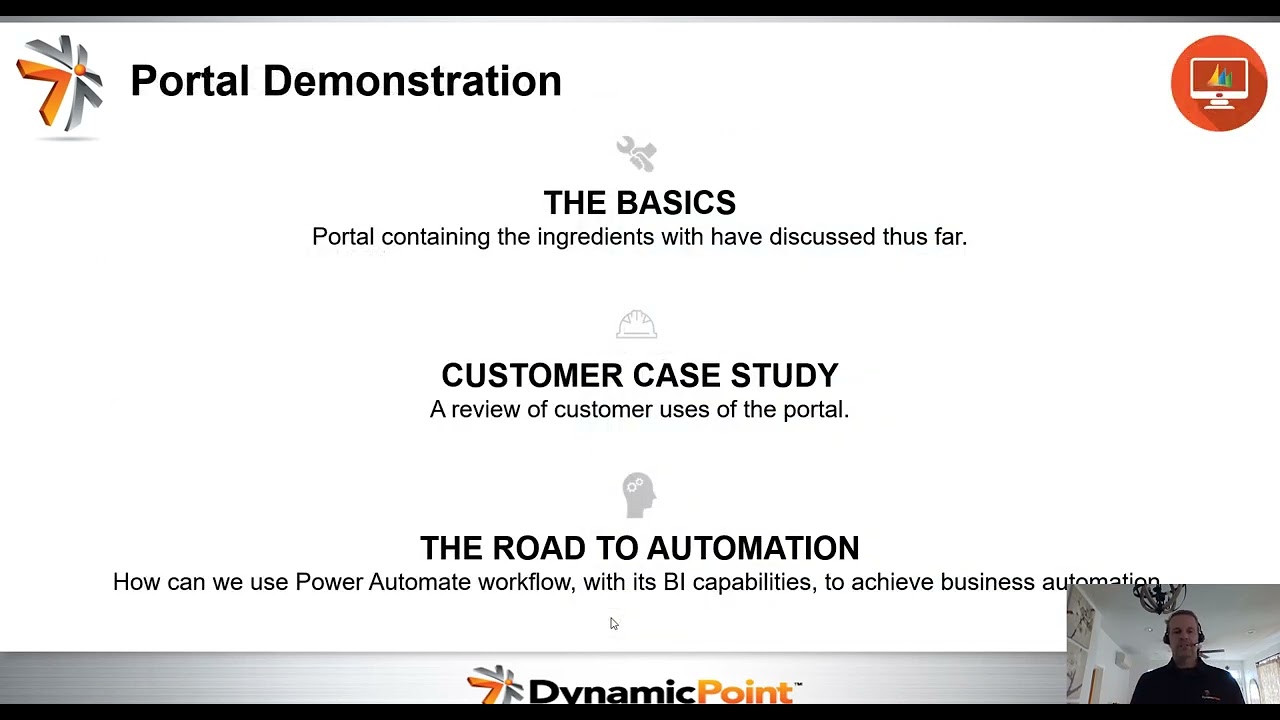 Portal Demonstration

THE BASICS
Portal containing the ingredients with have discussed thus far.

CUSTOMER CASE STUDY
A review of customer uses of the portal.

THE ROAD TO AUTOMATION
How can we use Power Automate workflow, with its BI capabilities, to achieve business automation

DynamicPoint™